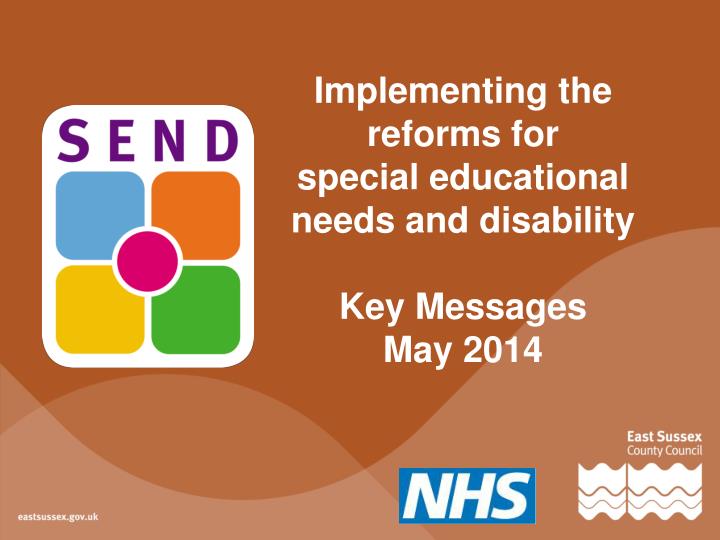 SEND

Implementing the reforms for special educational needs and disability

Key Messages
May 2014

East Sussex
County Council

NHS

eastsussex.gov.uk